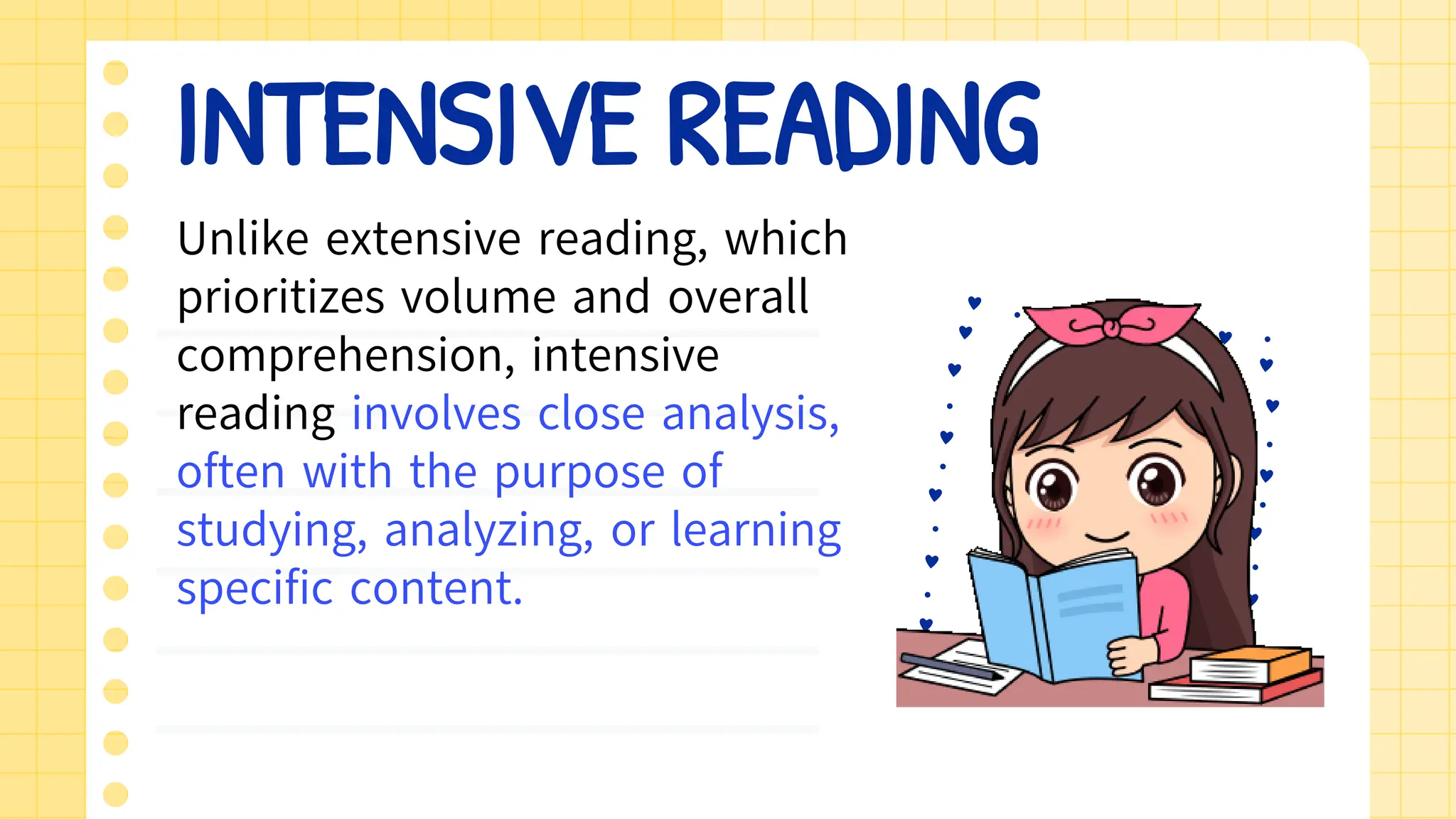 INTENSIVE READING

Unlike extensive reading, which prioritizes volume and overall comprehension, intensive reading involves close analysis, often with the purpose of studying, analyzing, or learning specific content.